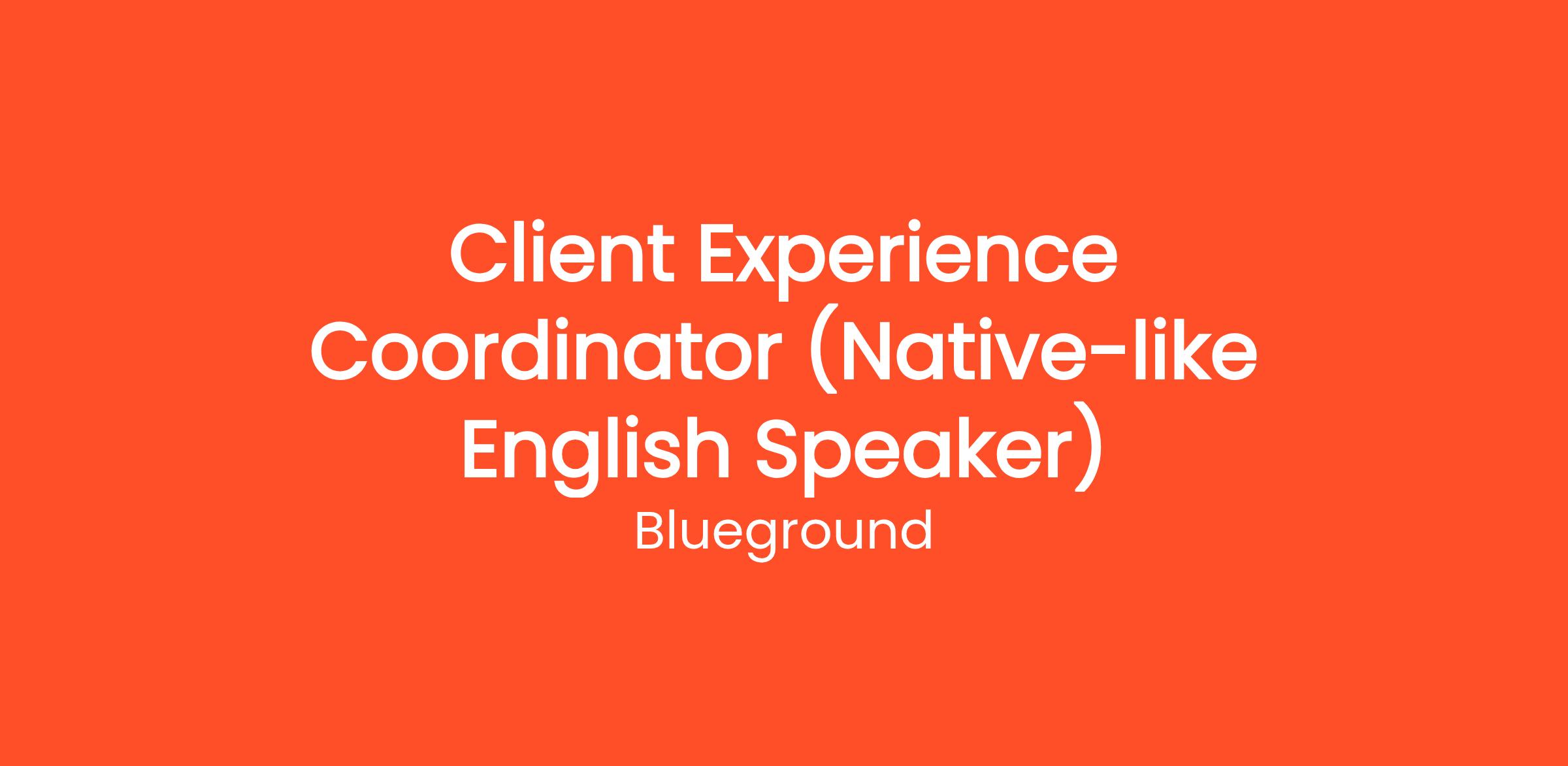 Client Experience Coordinator (Native-like English Speaker)

Blueground